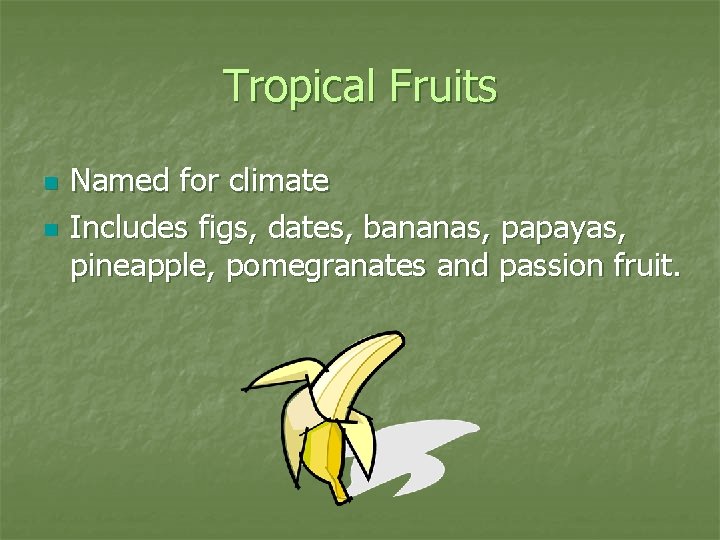 Tropical Fruits

- Named for climate
- Includes figs, dates, bananas, papayas, pineapple, pomegranates and passion fruit.